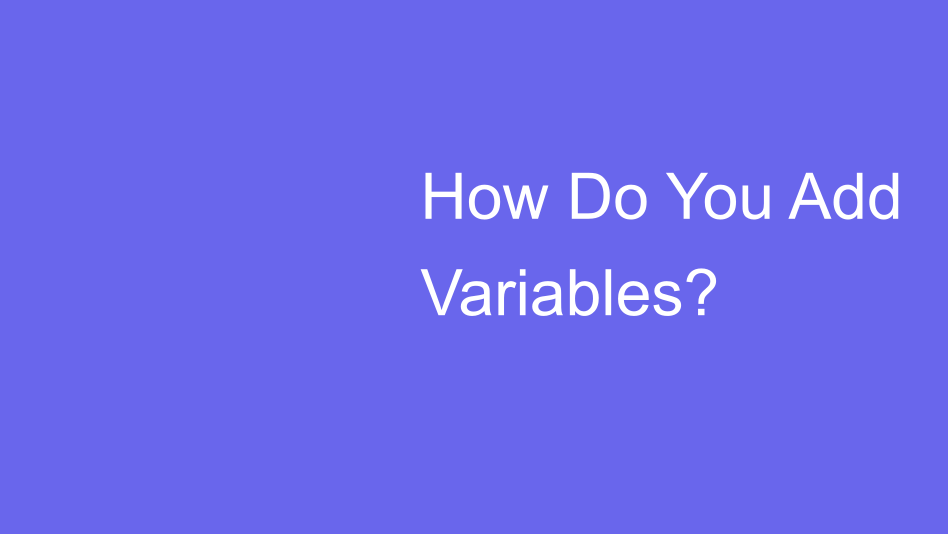 How Do You Add Variables?